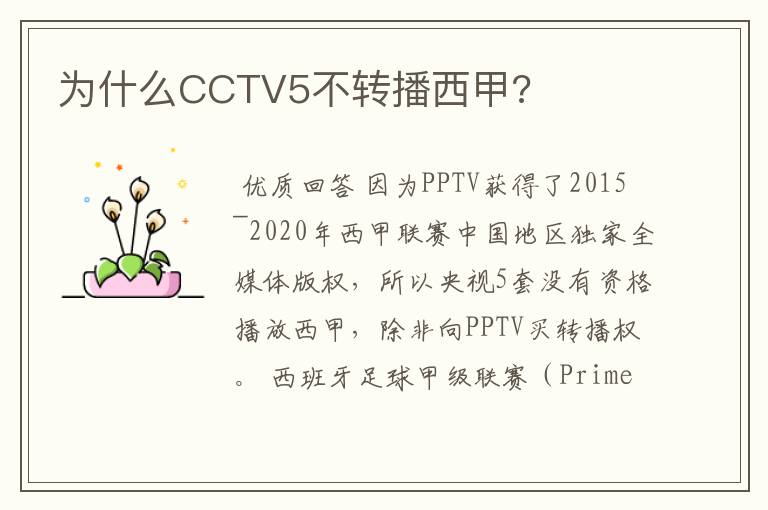 为什么CCTV5不转播西甲?

优质回答 因为PPTV获得了2015—2020年西甲联赛中国地区独家全媒体版权，所以央视5套没有资格播放西甲，除非向PPTV买转播权。 西班牙足球甲级联赛（Prime